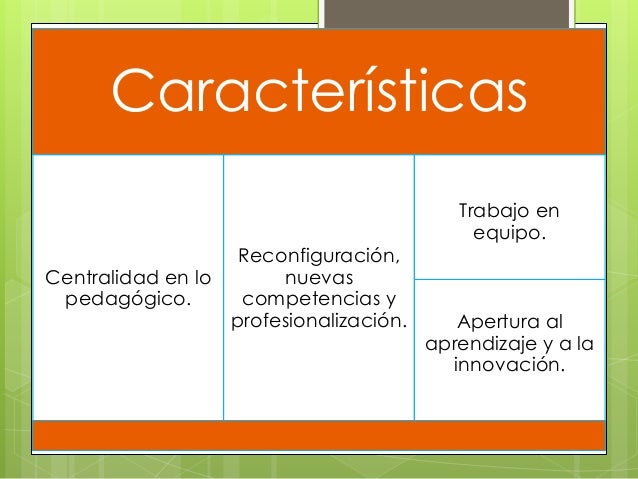 Características

Centralidad en lo pedagógico.

Reconfiguración, nuevas competencias y profesionalización.

Trabajo en equipo.

Apertura al aprendizaje y a la innovación.